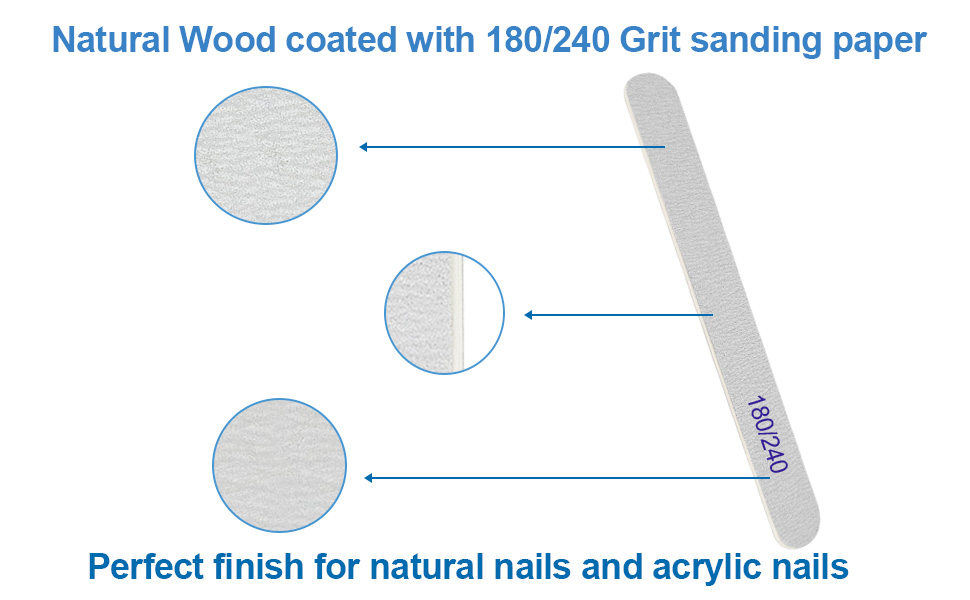 Natural Wood coated with 180/240 Grit sanding paper

180/240

Perfect finish for natural nails and acrylic nails